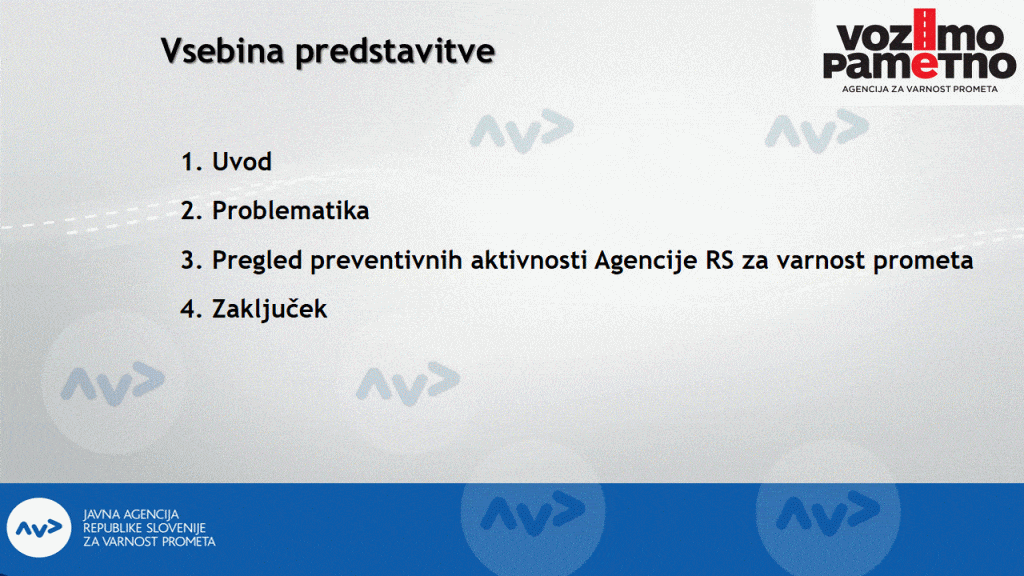 Vsebina predstavitve

VOZIMO PAMETNO
AGENCIJA ZA VARNOST PROMETA

1. Uvod
2. Problematika
3. Pregled preventivnih aktivnosti Agencije RS za varnost prometa
4. Zaključek

JAVNA AGENCIJA
REPUBLIKE SLOVENIJE
ZA VARNOST PROMETA